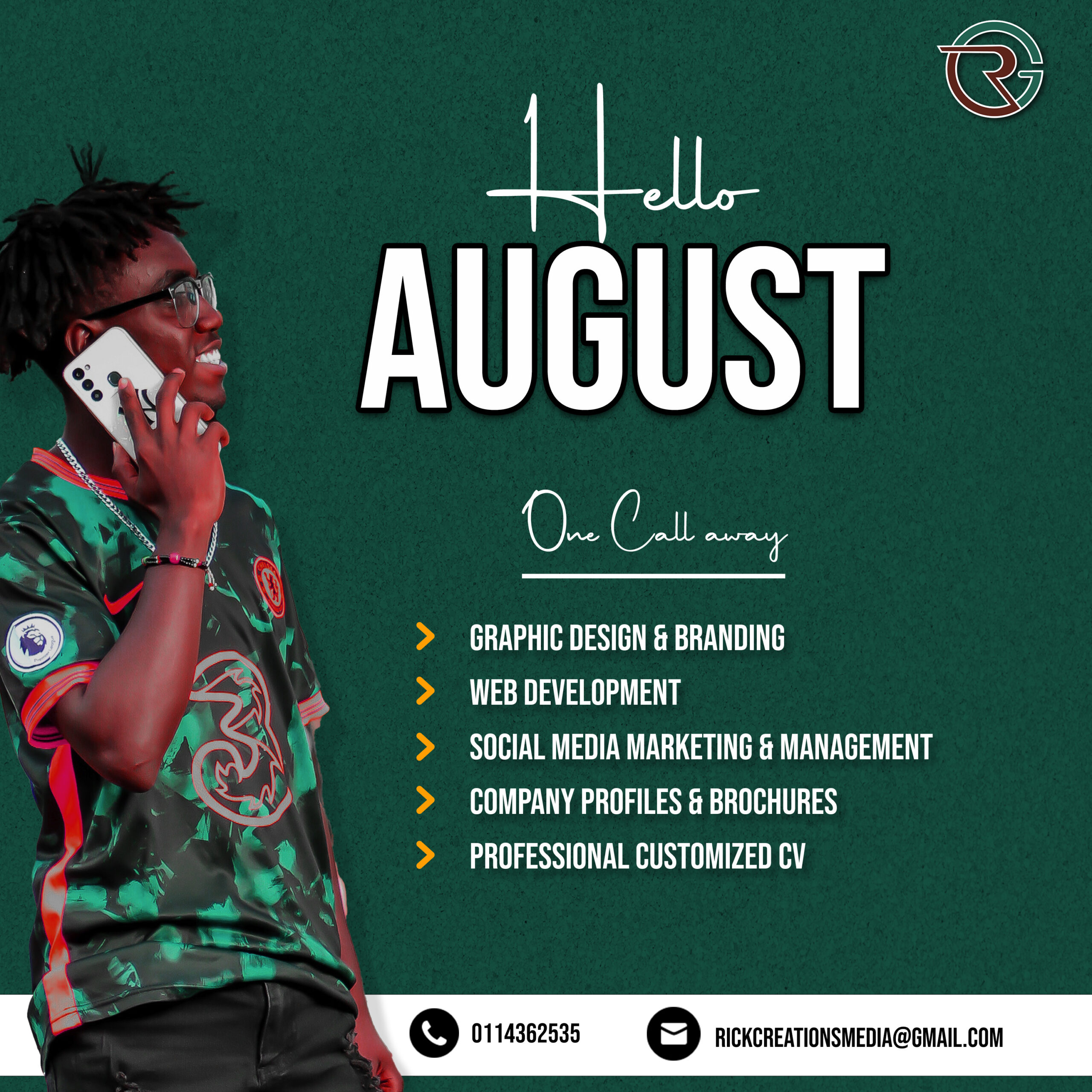 RG

Hello
AUGUST

One Call away

GRAPHIC DESIGN & BRANDING
WEB DEVELOPMENT
SOCIAL MEDIA MARKETING & MANAGEMENT
COMPANY PROFILES & BROCHURES
PROFESSIONAL CUSTOMIZED CV

0114362535
RICKCREATIONSMEDIA@GMAIL.COM